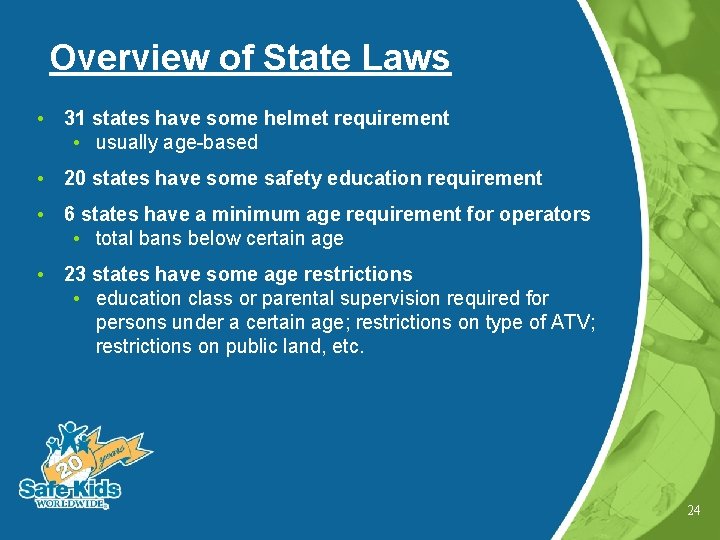 Overview of State Laws

• 31 states have some helmet requirement
  • usually age-based

• 20 states have some safety education requirement

• 6 states have a minimum age requirement for operators
  • total bans below certain age

• 23 states have some age restrictions
  • education class or parental supervision required for persons under a certain age; restrictions on type of ATV; restrictions on public land, etc.

20 years
Safe Kids WORLDWIDE

24